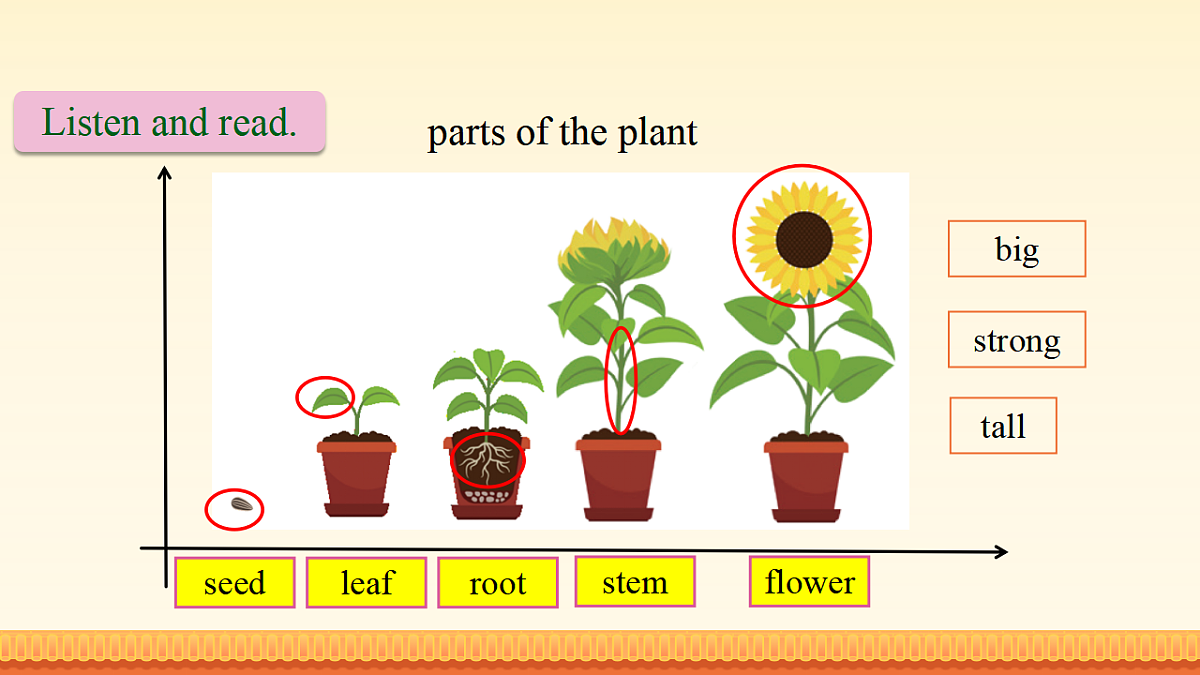 Listen and read.

parts of the plant

big

strong

tall

seed

leaf

root

stem

flower